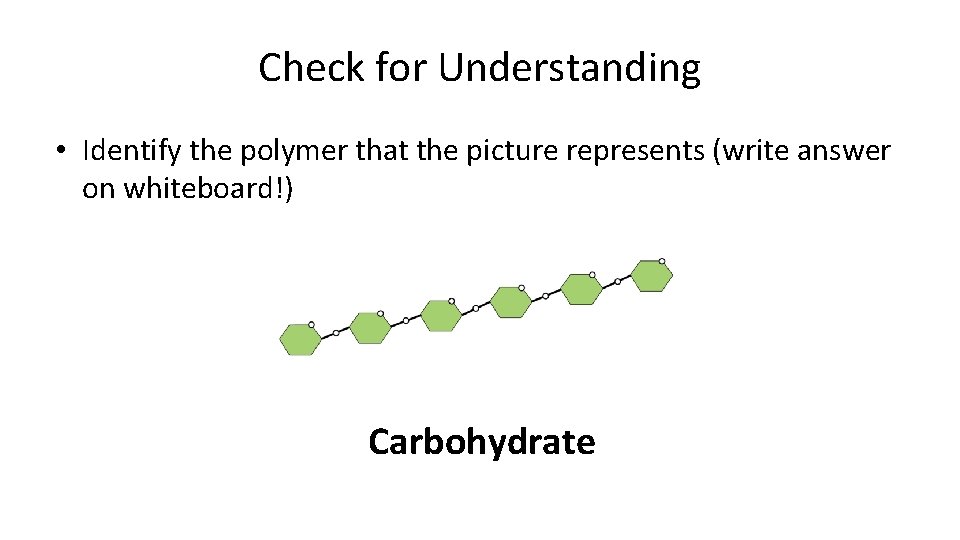 Check for Understanding

• Identify the polymer that the picture represents (write answer on whiteboard!)

Carbohydrate